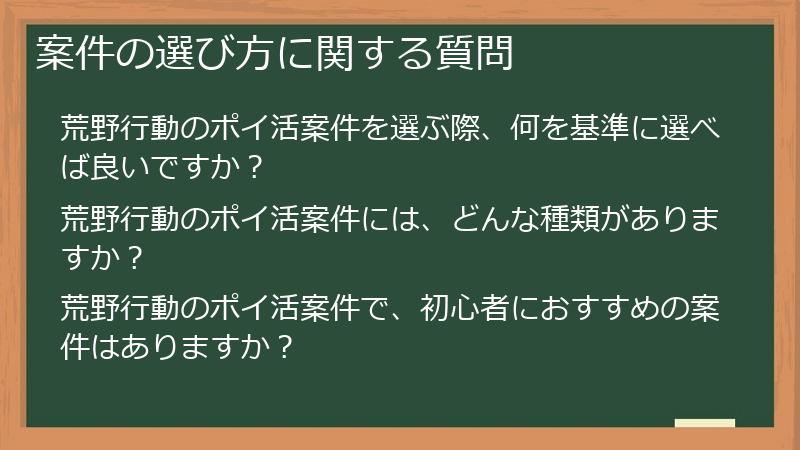 案件の選び方に関する質問

荒野行動のポイ活案件を選ぶ際、何を基準に選べば良いですか？

荒野行動のポイ活案件には、どんな種類がありますか？

荒野行動のポイ活案件で、初心者におすすめの案件はありますか？